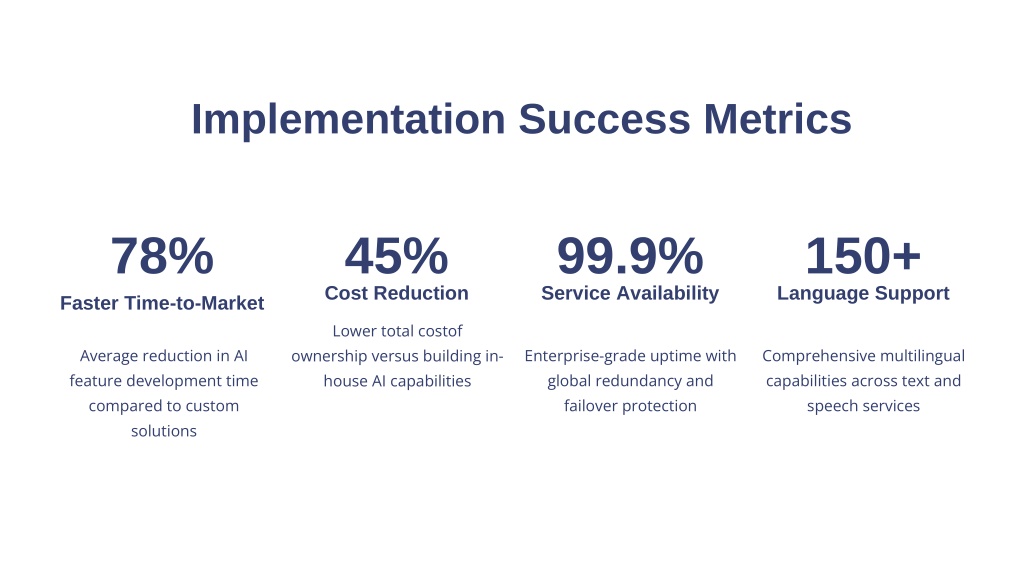 Implementation Success Metrics

78%
Faster Time-to-Market

Average reduction in AI feature development time compared to custom solutions

45%
Cost Reduction

Lower total costof ownership versus building in-house AI capabilities

99.9%
Service Availability

Enterprise-grade uptime with global redundancy and failover protection

150+
Language Support

Comprehensive multilingual capabilities across text and speech services